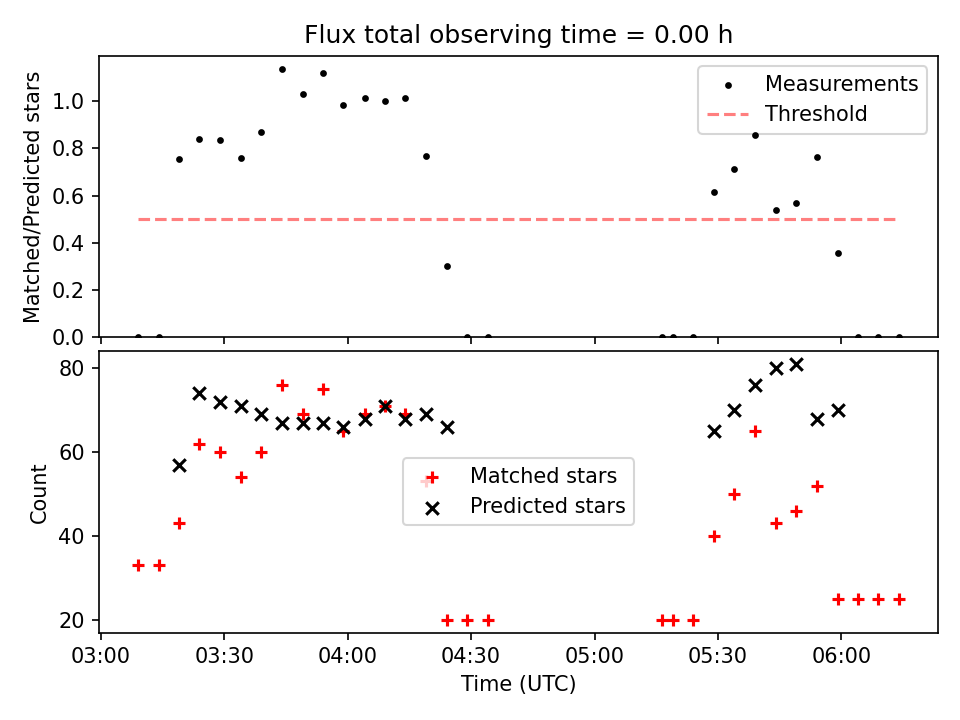 Flux total observing time = 0.00 h

Matched/Predicted stars

1.0
0.8
0.6
0.4
0.2
0.0

Measurements
Threshold

Count

80
60
40
20

Matched stars
Predicted stars

03:00
03:30
04:00
04:30
05:00
05:30
06:00

Time (UTC)